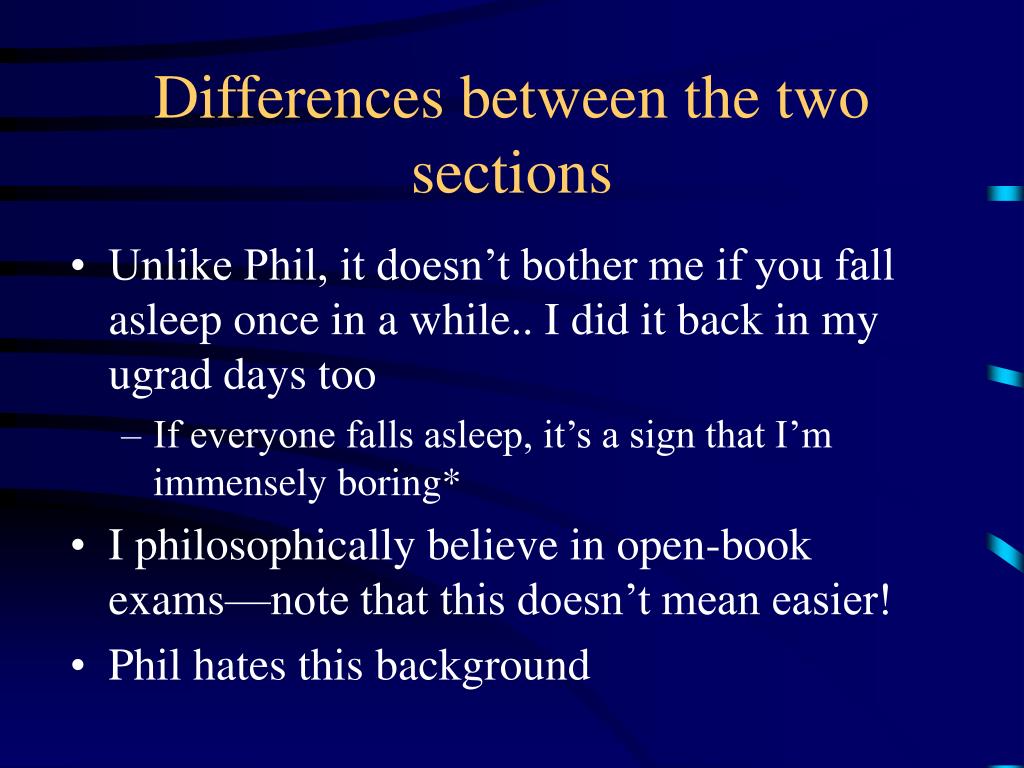 Differences between the two sections

• Unlike Phil, it doesn’t bother me if you fall asleep once in a while.. I did it back in my ugrad days too
– If everyone falls asleep, it’s a sign that I’m immensely boring*

• I philosophically believe in open-book exams—note that this doesn’t mean easier!

• Phil hates this background